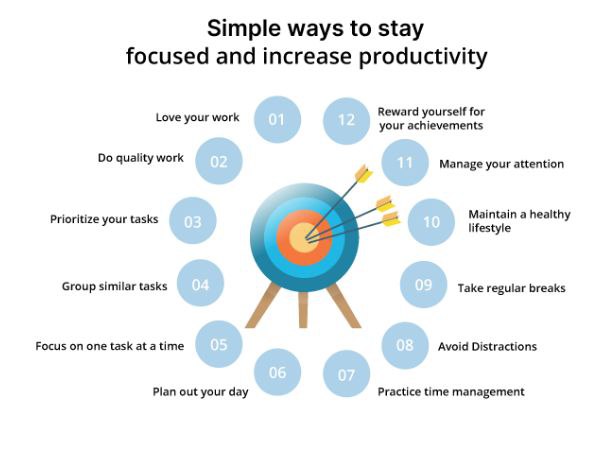 Simple ways to stay focused and increase productivity

01 Love your work

02 Do quality work

03 Prioritize your tasks

04 Group similar tasks

05 Focus on one task at a time

06 Plan out your day

07 Practice time management

08 Avoid Distractions

09 Take regular breaks

10 Maintain a healthy lifestyle

11 Manage your attention

12 Reward yourself for your achievements